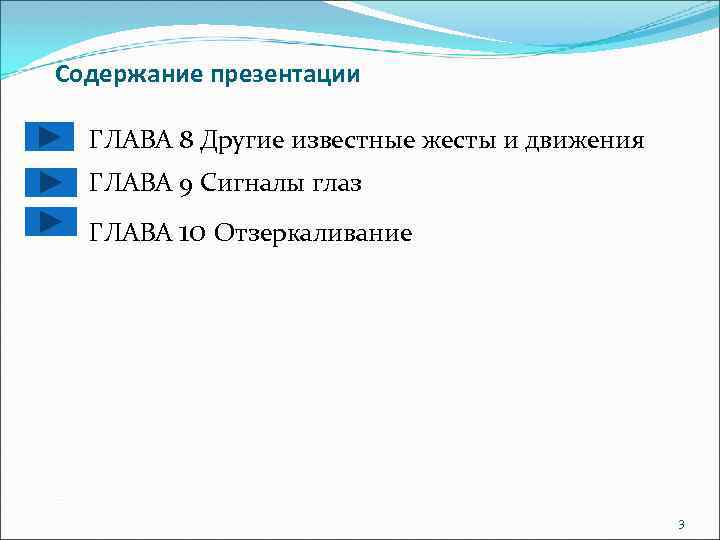 Содержание презентации

ГЛАВА 8 Другие известные жесты и движения

ГЛАВА 9 Сигналы глаз

ГЛАВА 10 Отзеркаливание

3